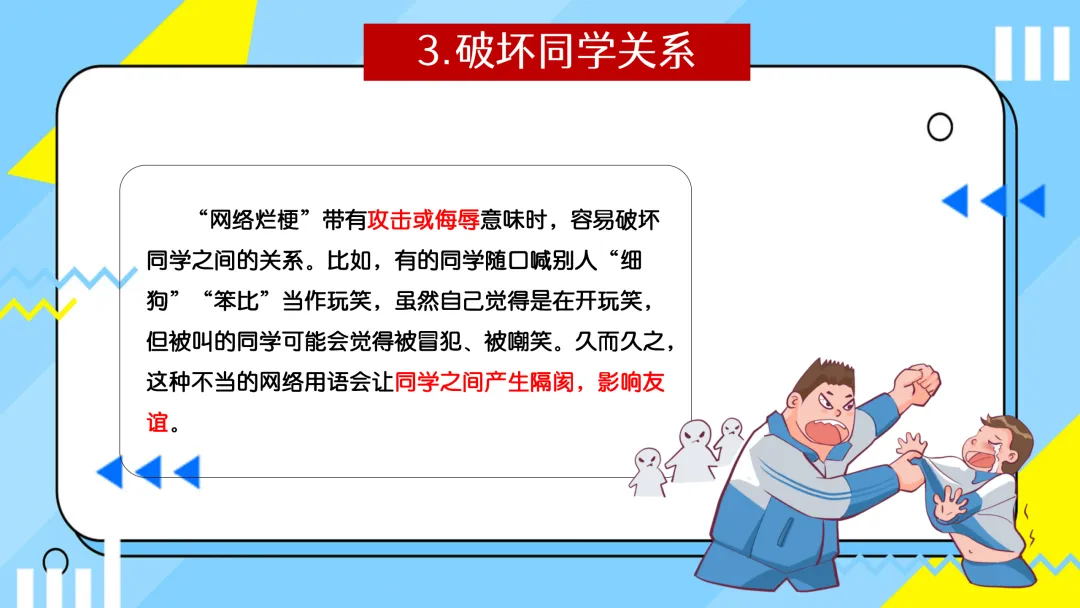 3.破坏同学关系

“网络烂梗”带有攻击或侮辱意味时，容易破坏同学之间的关系。比如，有的同学随口喊别人“细狗”“笨比”当作玩笑，虽然自己觉得是在开玩笑，但被叫的同学可能会觉得被冒犯、被嘲笑。久而久之，这种不当的网络用语会让同学之间产生隔阂，影响友谊。